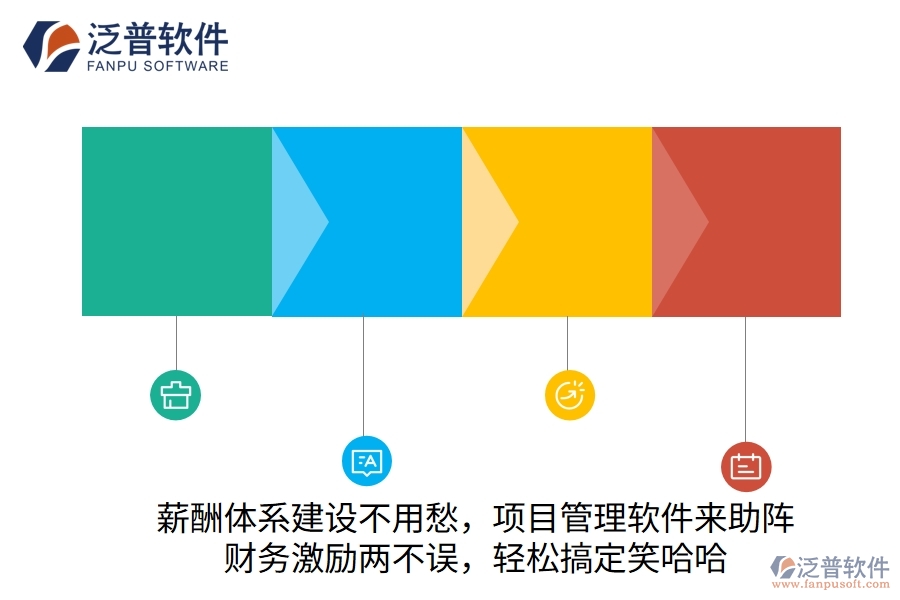 泛普软件
FANPU SOFTWARE

薪酬体系建设不用愁，项目管理软件来助阵
财务激励两不误，轻松搞定笑哈哈

泛普软件
www.fanpusoft.com